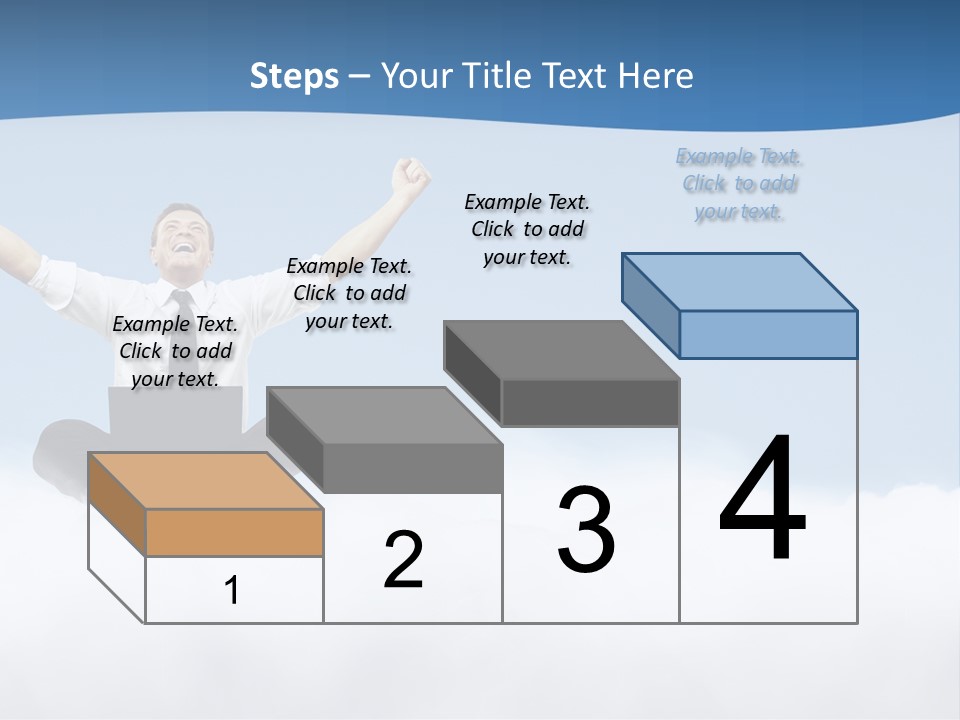 Steps – Your Title Text Here

Example Text. Click to add your text.

Example Text. Click to add your text.

Example Text. Click to add your text.

Example Text. Click to add your text.

1

2

3

4